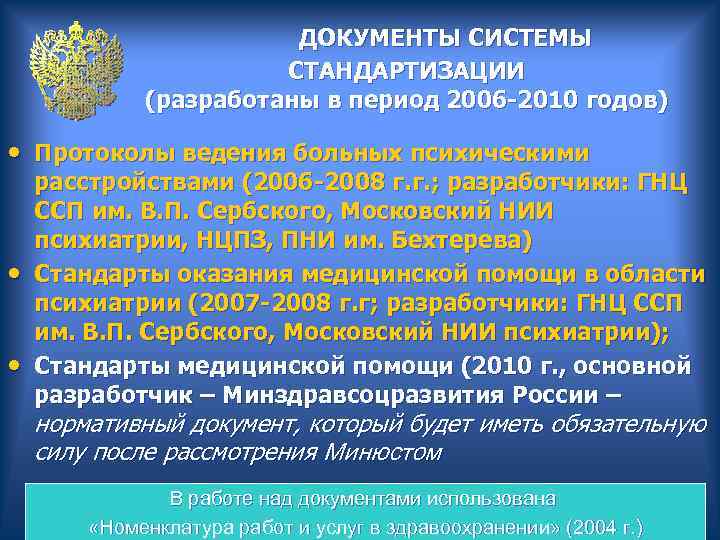 ДОКУМЕНТЫ СИСТЕМЫ СТАНДАРТИЗАЦИИ
(разработаны в период 2006-2010 годов)

• Протоколы ведения больных психическими расстройствами (2006-2008 г.г.; разработчики: ГНЦ ССП им. В.П. Сербского, Московский НИИ психиатрии, НЦПЗ, ПНИ им. Бехтерева)
• Стандарты оказания медицинской помощи в области психиатрии (2007-2008 г.г; разработчики: ГНЦ ССП им. В.П. Сербского, Московский НИИ психиатрии);
• Стандарты медицинской помощи (2010 г., основной разработчик – Минздравсоцразвития России – нормативный документ, который будет иметь обязательную силу после рассмотрения Минюстом

В работе над документами использована «Номенклатура работ и услуг в здравоохранении» (2004 г.)